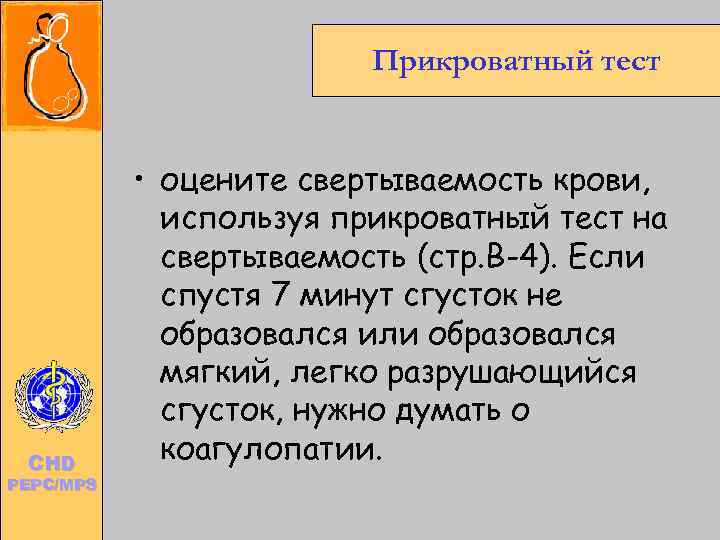 Прикроватный тест

• оцените свертываемость крови, используя прикроватный тест на свертываемость (стр.В-4). Если спустя 7 минут сгусток не образовался или образовался мягкий, легко разрушающийся сгусток, нужно думать о коагулопатии.

CHD
PEPC/MPS